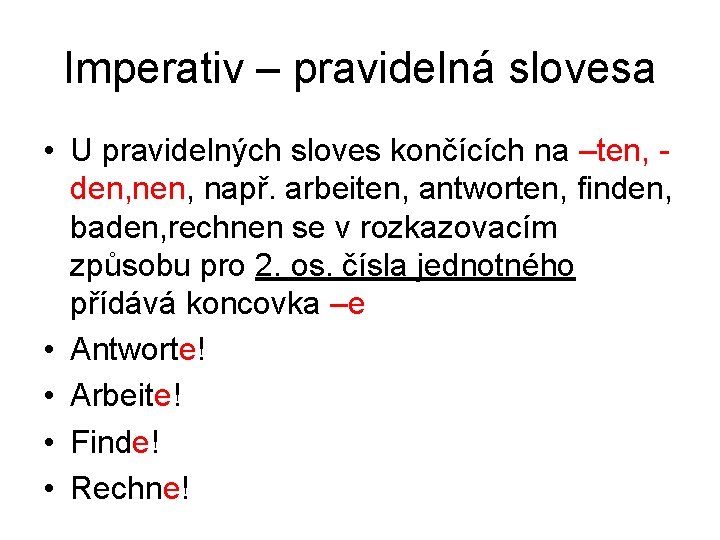 Imperativ – pravidelná slovesa

• U pravidelných sloves končících na –ten, -den,nen, např. arbeiten, antworten, finden, baden,rechnen se v rozkazovacím způsobu pro 2. os. čísla jednotného přídává koncovka –e
• Antworte!
• Arbeite!
• Finde!
• Rechne!